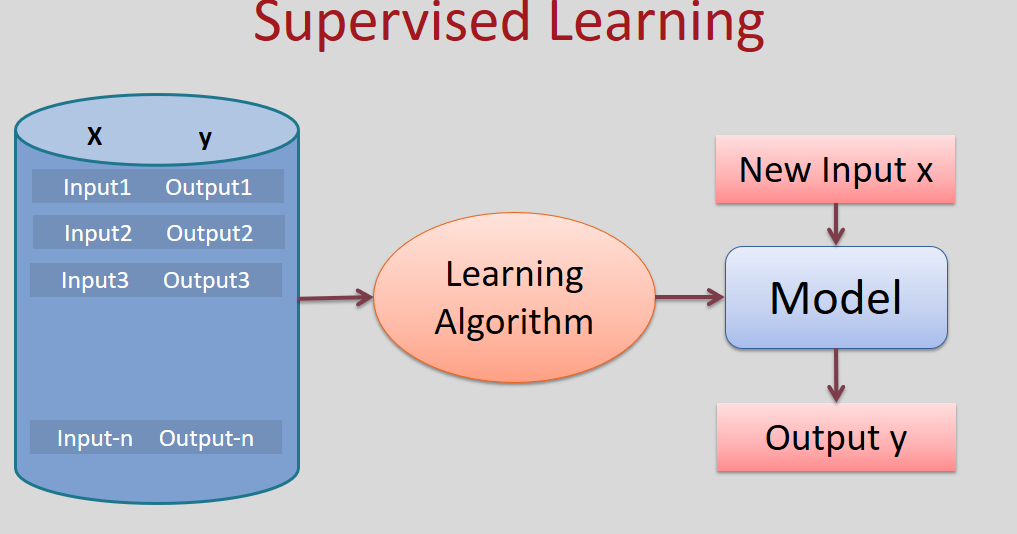 Supervised Learning

X y

Input1 Output1

Input2 Output2

Input3 Output3

Input-n Output-n

Learning Algorithm

New Input x

Model

Output y